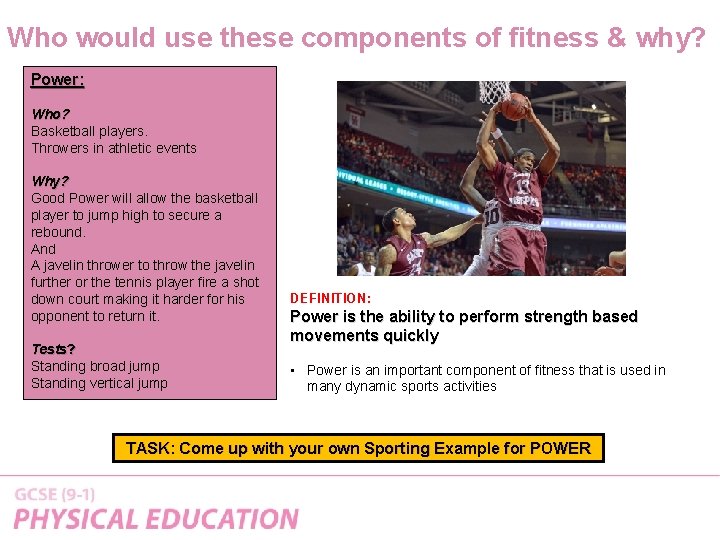 Who would use these components of fitness & why?

Power:

Who?
Basketball players.
Throwers in athletic events

Why?
Good Power will allow the basketball player to jump high to secure a rebound.
And
A javelin thrower to throw the javelin further or the tennis player fire a shot down court making it harder for his opponent to return it.

Tests?
Standing broad jump
Standing vertical jump

DEFINITION:
Power is the ability to perform strength based movements quickly

▪ Power is an important component of fitness that is used in many dynamic sports activities

TASK: Come up with your own Sporting Example for POWER

GCSE (9-1)
PHYSICAL EDUCATION